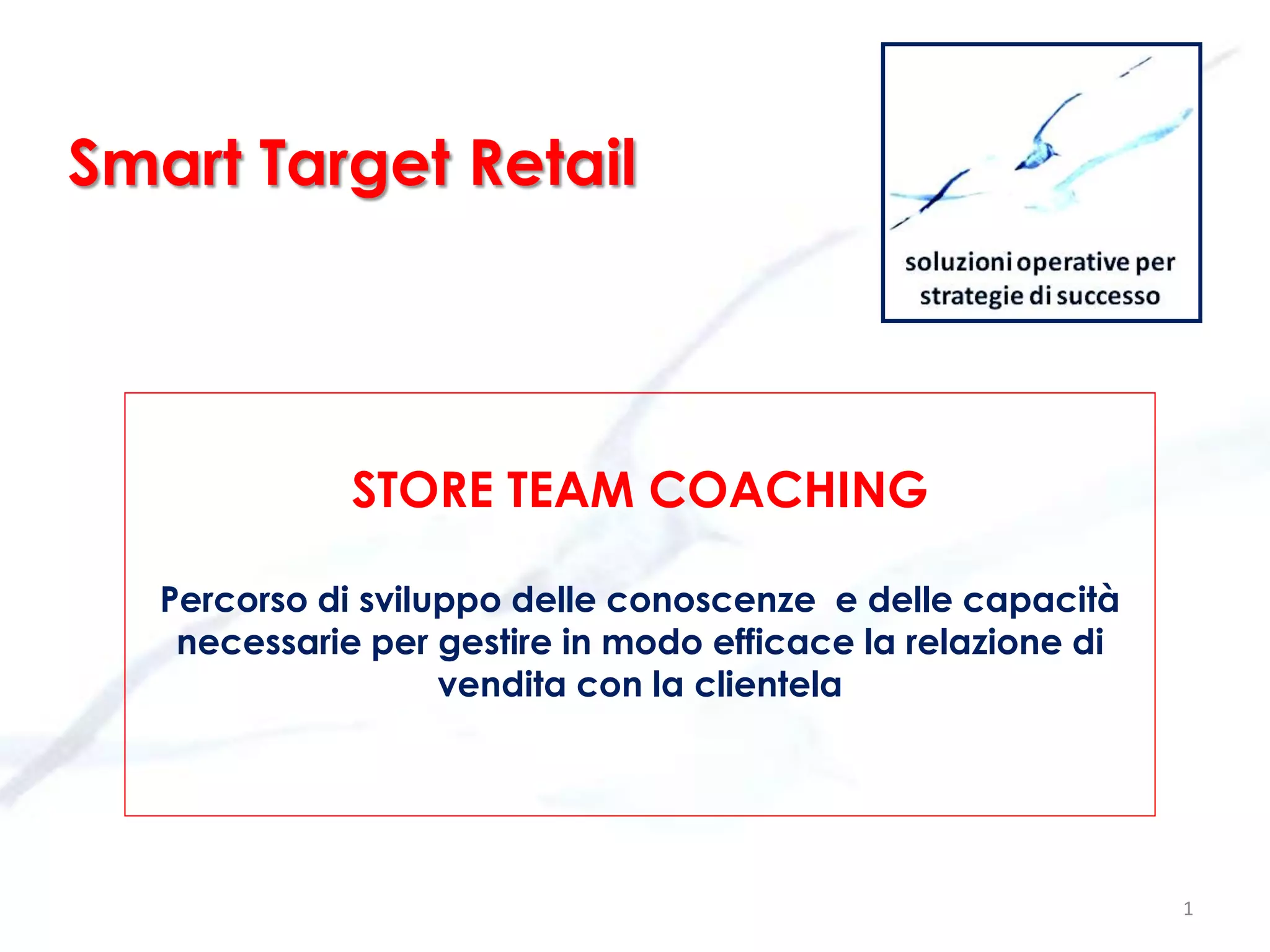 Smart Target Retail

soluzioni operative per strategie di successo

STORE TEAM COACHING

Percorso di sviluppo delle conoscenze  e delle capacità necessarie per gestire in modo efficace la relazione di vendita con la clientela

1